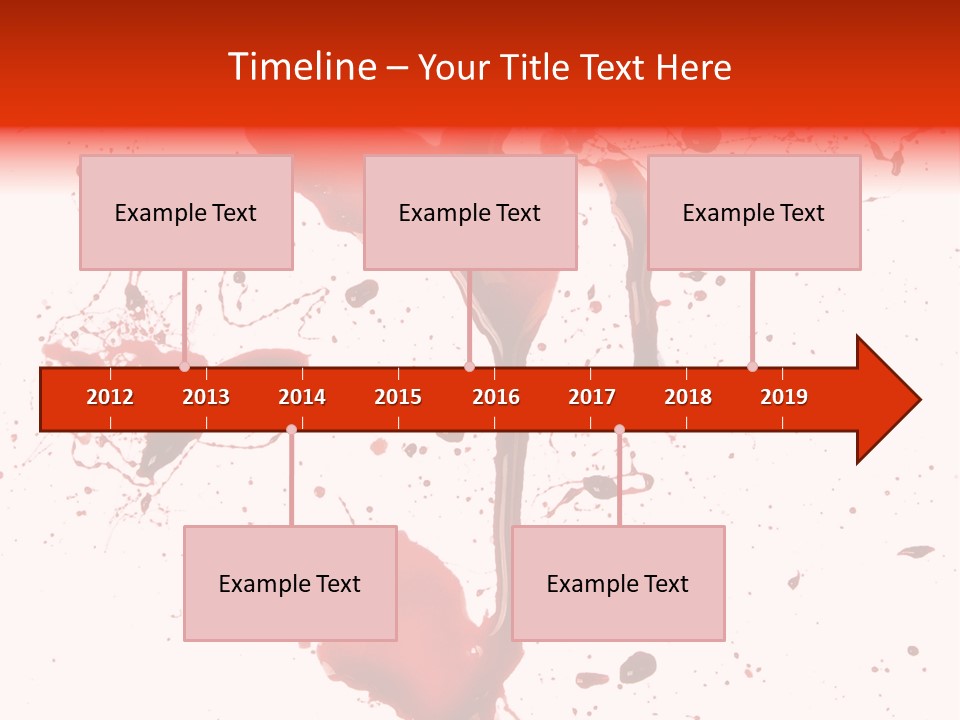 Timeline – Your Title Text Here

Example Text

Example Text

Example Text

2012 2013 2014 2015 2016 2017 2018 2019

Example Text

Example Text